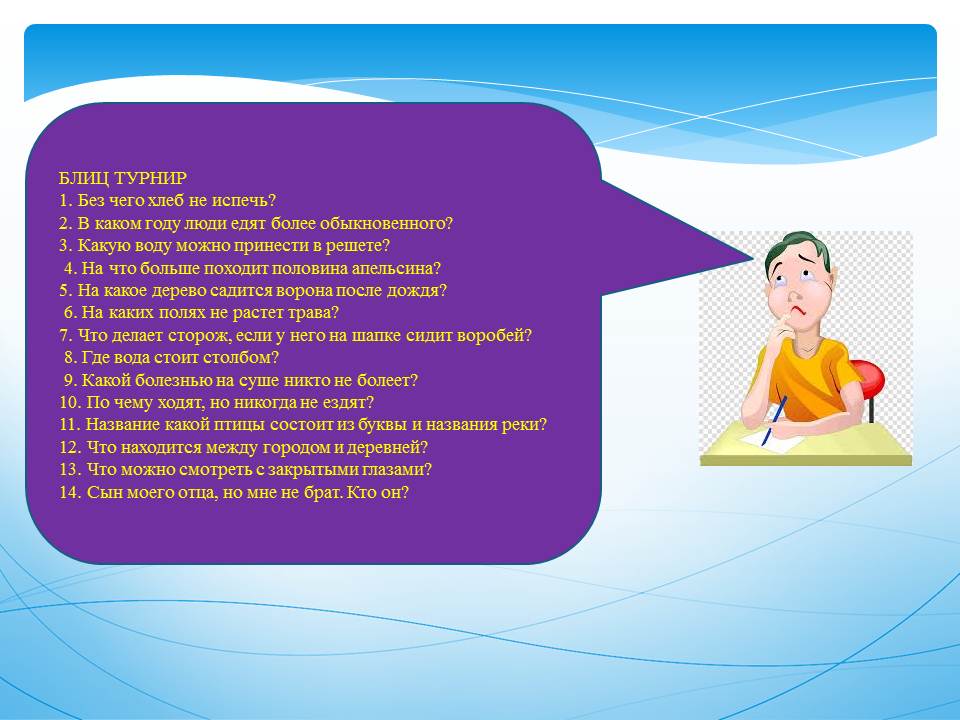 БЛИЦ ТУРНИР
1. Без чего хлеб не испечь?
2. В каком году люди едят более обыкновенного?
3. Какую воду можно принести в решете?
4. На что больше походит половина апельсина?
5. На какое дерево садится ворона после дождя?
6. На каких полях не растет трава?
7. Что делает сторож, если у него на шапке сидит воробей?
8. Где вода стоит столбом?
9. Какой болезнью на суше никто не болеет?
10. По чему ходят, но никогда не ездят?
11. Название какой птицы состоит из буквы и названия реки?
12. Что находится между городом и деревней?
13. Что можно смотреть с закрытыми глазами?
14. Сын моего отца, но мне не брат. Кто он?